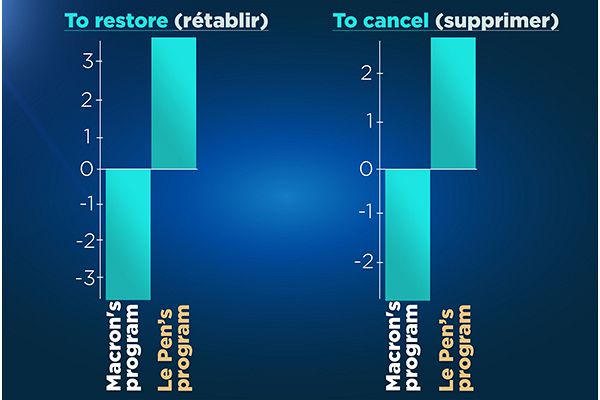 To restore (rétablir)

3
2
1
0
-1
-2
-3

Macron's program
Le Pen's program

To cancel (supprimer)

2
1
0
-1
-2

Macron's program
Le Pen's program